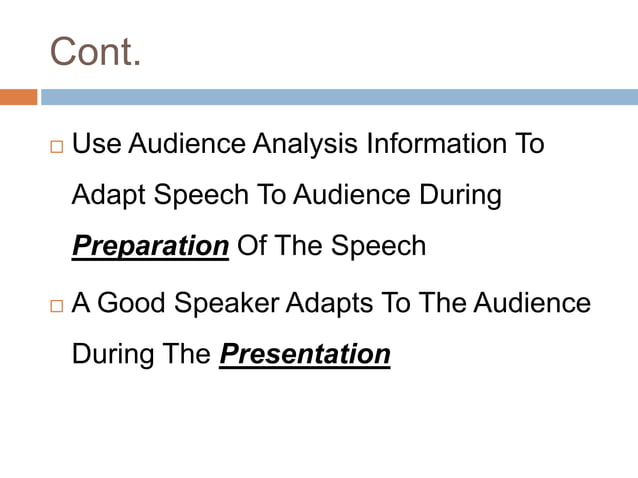 Cont.

Use Audience Analysis Information To Adapt Speech To Audience During Preparation Of The Speech

A Good Speaker Adapts To The Audience During The Presentation